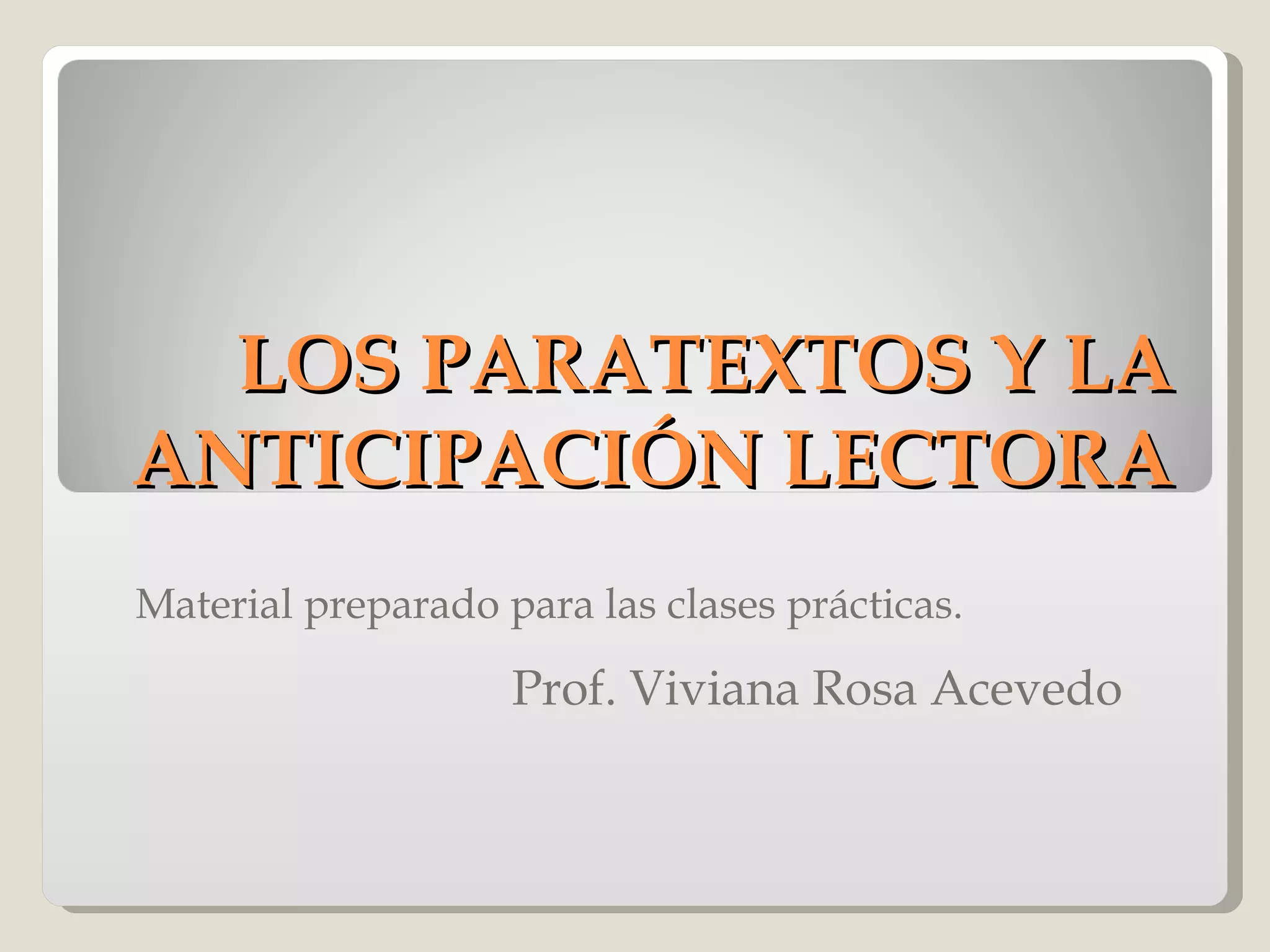 LOS PARATEXTOS Y LA ANTICIPACIÓN LECTORA

Material preparado para las clases prácticas.

Prof. Viviana Rosa Acevedo